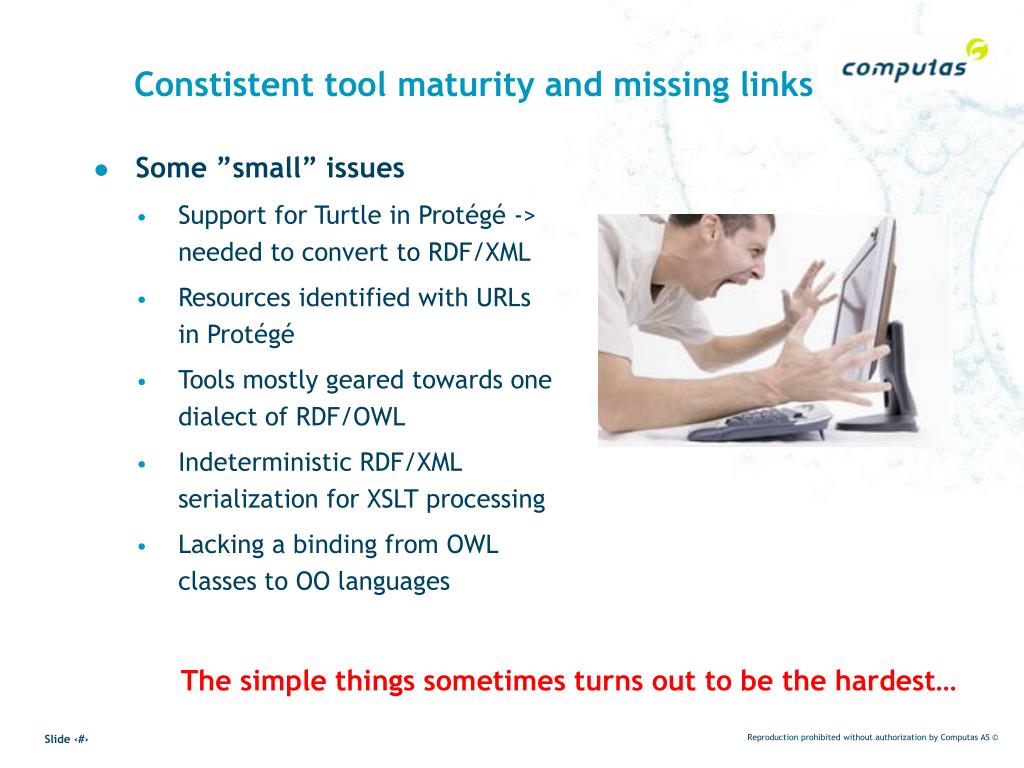 Constistent tool maturity and missing links

computas

- Some ”small” issues
  - Support for Turtle in Protégé -> needed to convert to RDF/XML
  - Resources identified with URLs in Protégé
  - Tools mostly geared towards one dialect of RDF/OWL
  - Indeterministic RDF/XML serialization for XSLT processing
  - Lacking a binding from OWL classes to OO languages

The simple things sometimes turns out to be the hardest…

Slide ‹#›

Reproduction prohibited without authorization by Computas AS ©